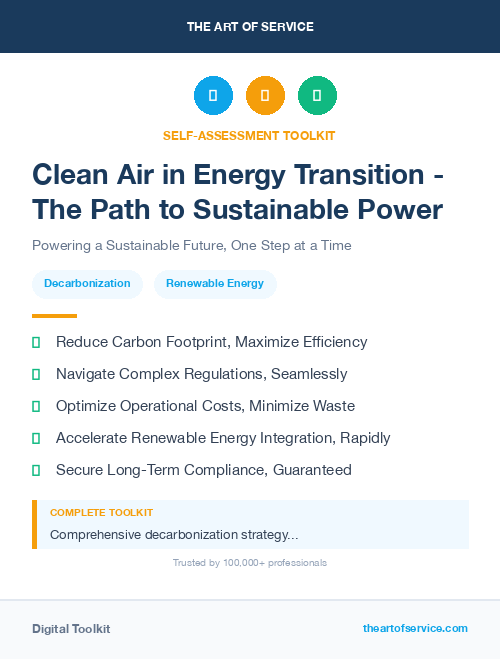 THE ART OF SERVICE

SELF-ASSESSMENT TOOLKIT

Clean Air in Energy Transition - The Path to Sustainable Power

Powering a Sustainable Future, One Step at a Time

Decarbonization

Renewable Energy

Reduce Carbon Footprint, Maximize Efficiency

Navigate Complex Regulations, Seamlessly

Optimize Operational Costs, Minimize Waste

Accelerate Renewable Energy Integration, Rapidly

Secure Long-Term Compliance, Guaranteed

COMPLETE TOOLKIT

Comprehensive decarbonization strategy...

Trusted by 100,000+ professionals

Digital Toolkit

theartofservice.com